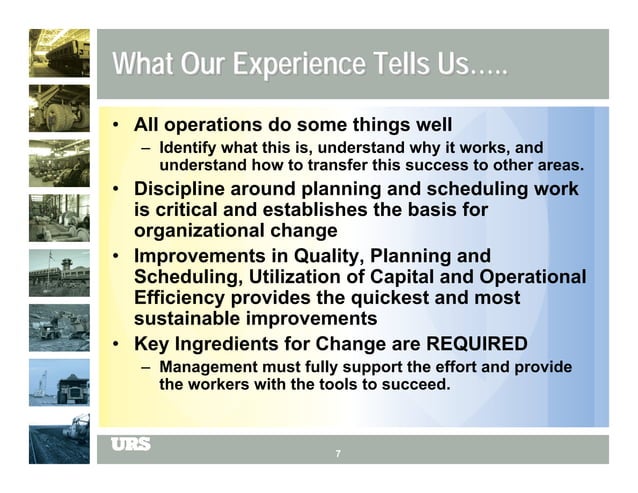 What Our Experience Tells Us…..

• All operations do some things well
– Identify what this is, understand why it works, and understand how to transfer this success to other areas.
• Discipline around planning and scheduling work is critical and establishes the basis for organizational change
• Improvements in Quality, Planning and Scheduling, Utilization of Capital and Operational Efficiency provides the quickest and most sustainable improvements
• Key Ingredients for Change are REQUIRED
– Management must fully support the effort and provide the workers with the tools to succeed.

URS

7